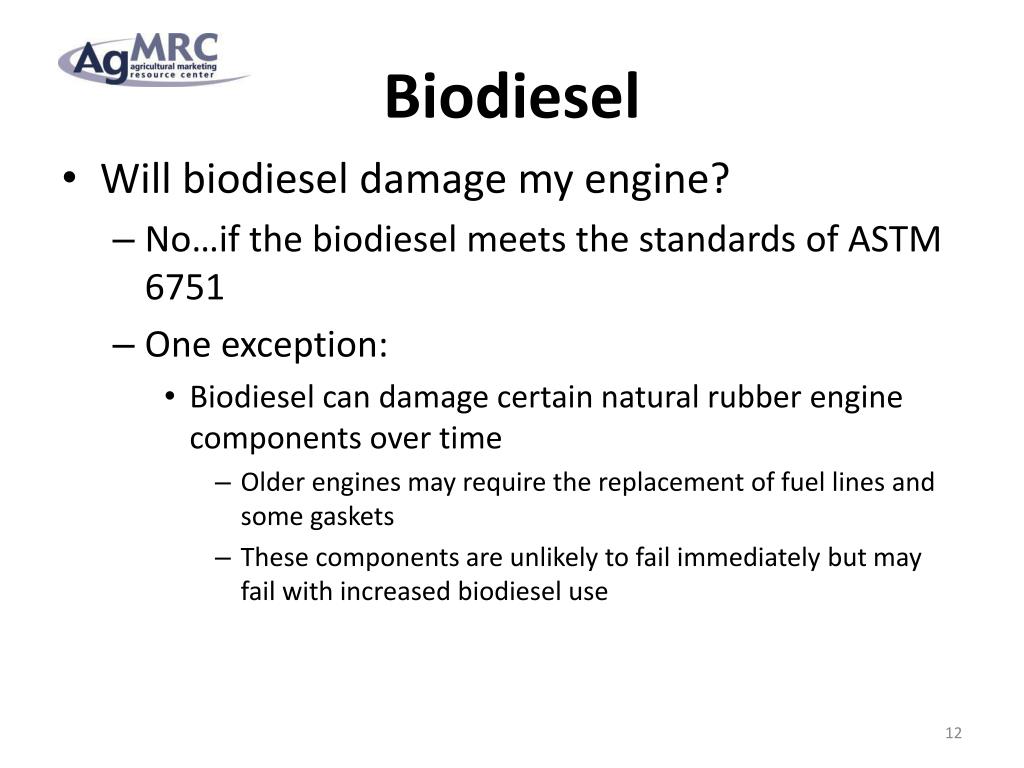 AgMRC
agricultural marketing resource center

Biodiesel

• Will biodiesel damage my engine?
– No…if the biodiesel meets the standards of ASTM 6751
– One exception:
• Biodiesel can damage certain natural rubber engine components over time
– Older engines may require the replacement of fuel lines and some gaskets
– These components are unlikely to fail immediately but may fail with increased biodiesel use

12